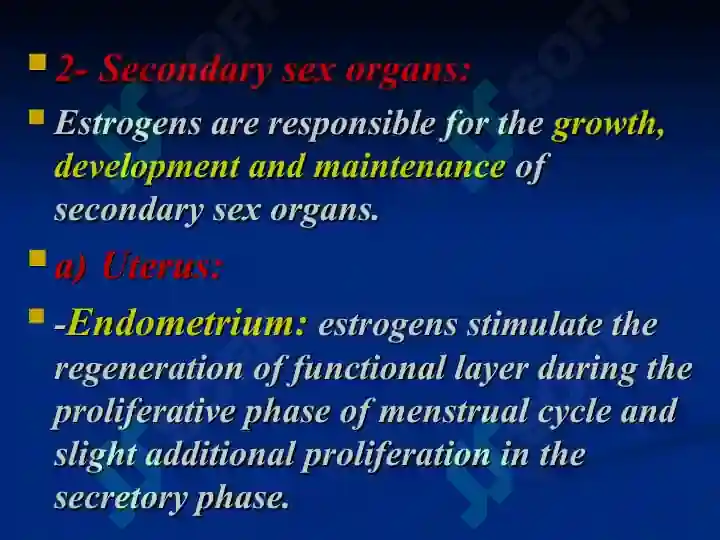 2- Secondary sex organs:

Estrogens are responsible for the growth, development and maintenance of secondary sex organs.

a) Uterus:

-Endometrium: estrogens stimulate the regeneration of functional layer during the proliferative phase of menstrual cycle and slight additional proliferation in the secretory phase.